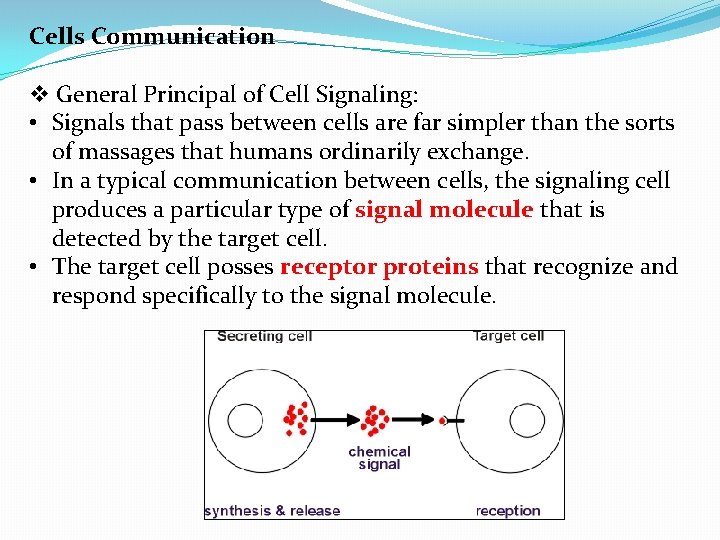 Cells Communication

❖ General Principal of Cell Signaling:

• Signals that pass between cells are far simpler than the sorts of massages that humans ordinarily exchange.

• In a typical communication between cells, the signaling cell produces a particular type of signal molecule that is detected by the target cell.

• The target cell posses receptor proteins that recognize and respond specifically to the signal molecule.

Secreting cell

Target cell

chemical signal

synthesis & release

reception